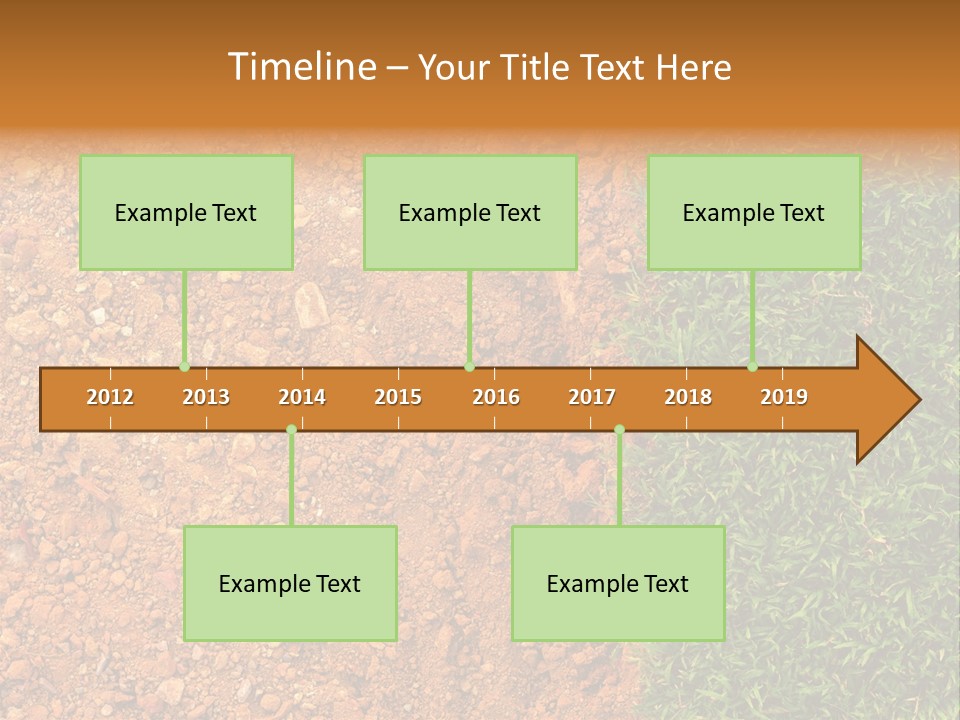 Timeline – Your Title Text Here

Example Text

Example Text

Example Text

2012 2013 2014 2015 2016 2017 2018 2019

Example Text

Example Text